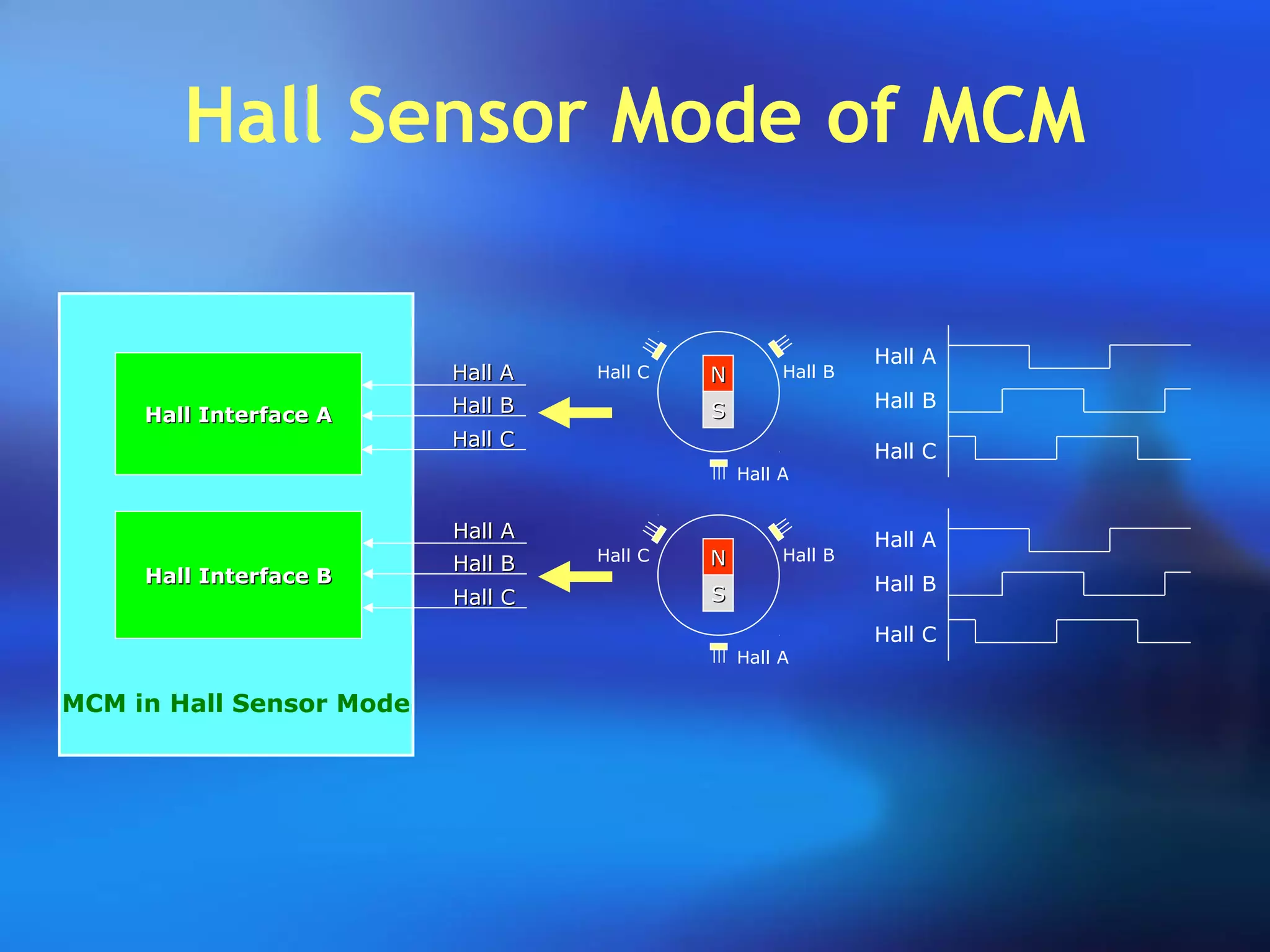 Hall Sensor Mode of MCM

Hall Interface A

Hall A
Hall B
Hall C

Hall C
N
S
Hall B
Hall A

Hall A
Hall B
Hall C

Hall Interface B

Hall A
Hall B
Hall C

Hall C
N
S
Hall B
Hall A

Hall A
Hall B
Hall C

MCM in Hall Sensor Mode